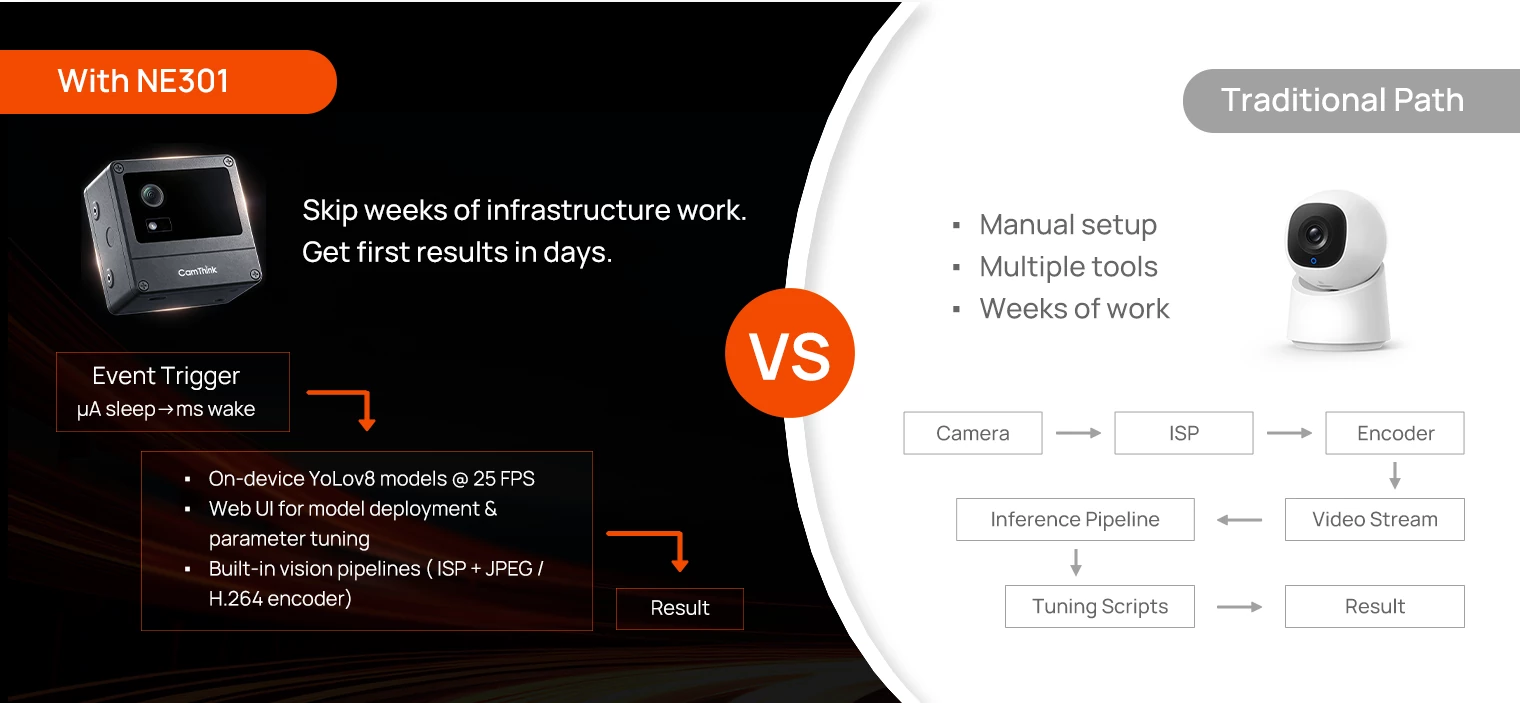 With NE301

CamThink

Skip weeks of infrastructure work.
Get first results in days.

Event Trigger
μA sleep→ms wake

▪ On-device YoLov8 models @ 25 FPS
▪ Web UI for model deployment & parameter tuning
▪ Built-in vision pipelines ( ISP + JPEG / H.264 encoder)

Result

VS

Traditional Path

▪ Manual setup
▪ Multiple tools
▪ Weeks of work

Camera

ISP

Encoder

Video Stream

Inference Pipeline

Tuning Scripts

Result